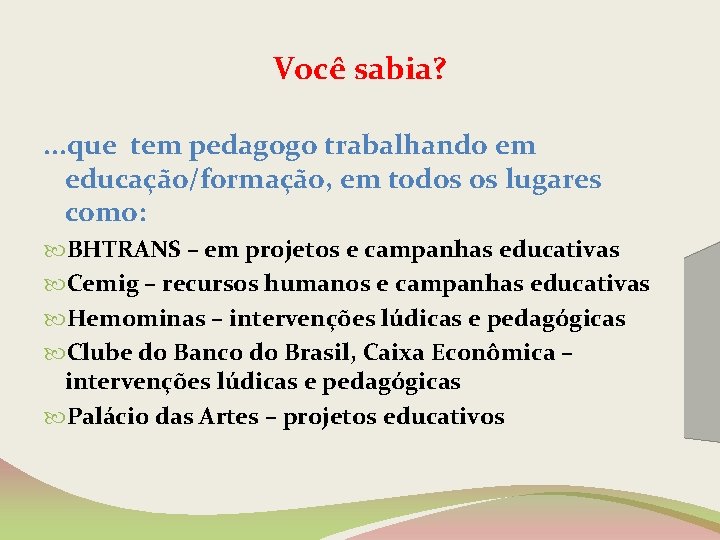 Você sabia?

...que tem pedagogo trabalhando em educação/formação, em todos os lugares como:

BHTRANS – em projetos e campanhas educativas

Cemig – recursos humanos e campanhas educativas

Hemominas – intervenções lúdicas e pedagógicas

Clube do Banco do Brasil, Caixa Econômica – intervenções lúdicas e pedagógicas

Palácio das Artes – projetos educativos